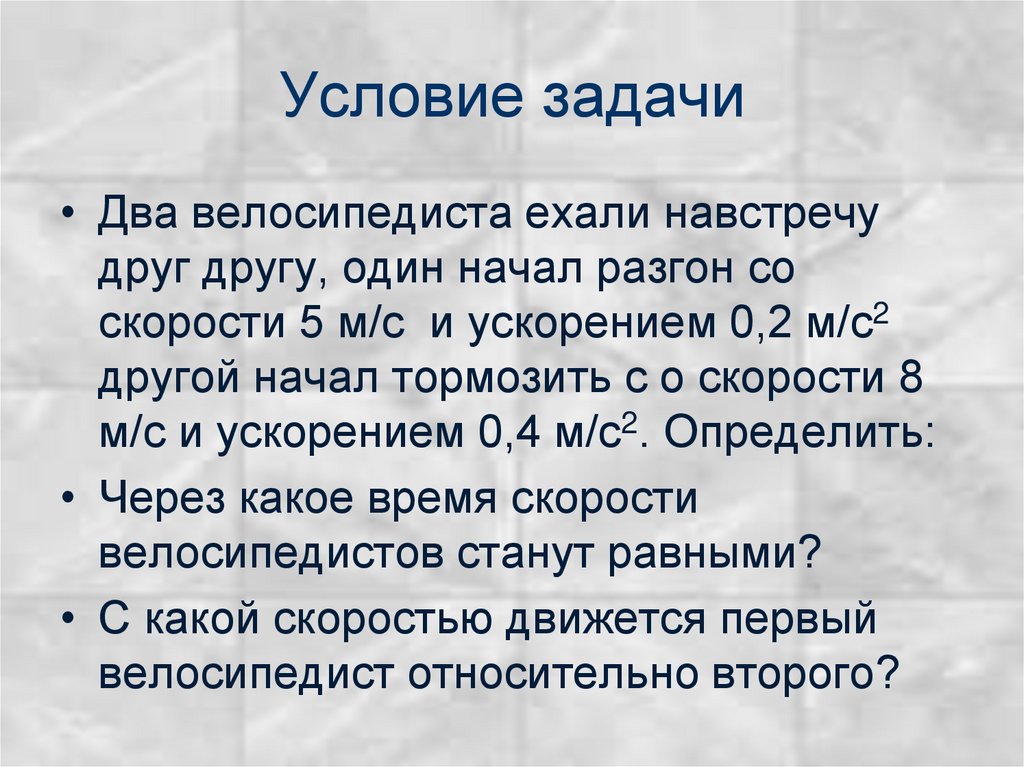 Условие задачи

• Два велосипедиста ехали навстречу друг другу, один начал разгон со скорости 5 м/с  и ускорением 0,2 м/с$^2$ другой начал тормозить с о скорости 8 м/с и ускорением 0,4 м/с$^2$. Определить:

• Через какое время скорости велосипедистов станут равными?

• С какой скоростью движется первый велосипедист относительно второго?